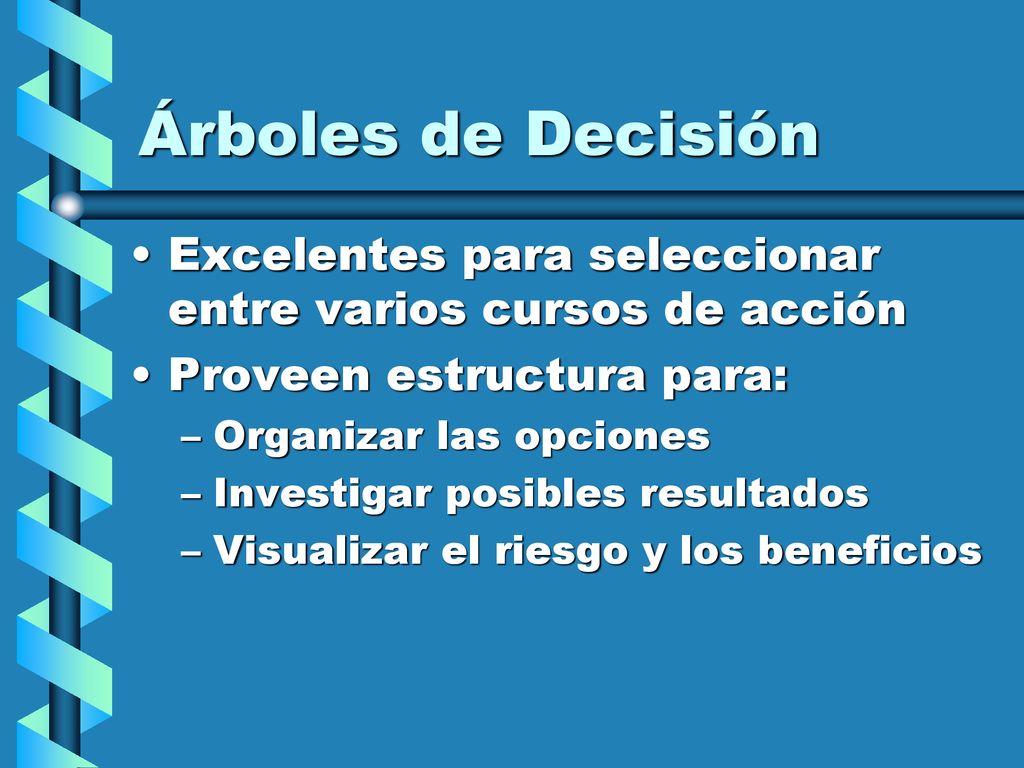 Árboles de Decisión

• Excelentes para seleccionar entre varios cursos de acción
• Proveen estructura para:
– Organizar las opciones
– Investigar posibles resultados
– Visualizar el riesgo y los beneficios